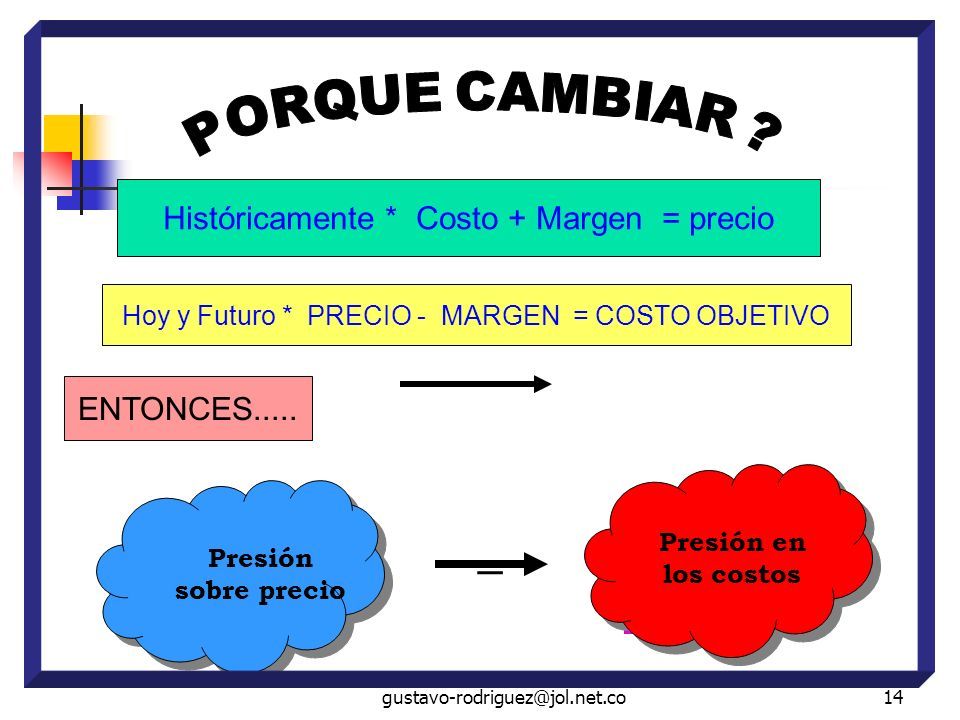 PORQUE CAMBIAR ?

Históricamente * Costo + Margen = precio

Hoy y Futuro * PRECIO - MARGEN = COSTO OBJETIVO

ENTONCES.....

Presión sobre precio

Presión en los costos

gustavo-rodriguez@jol.net.co

14